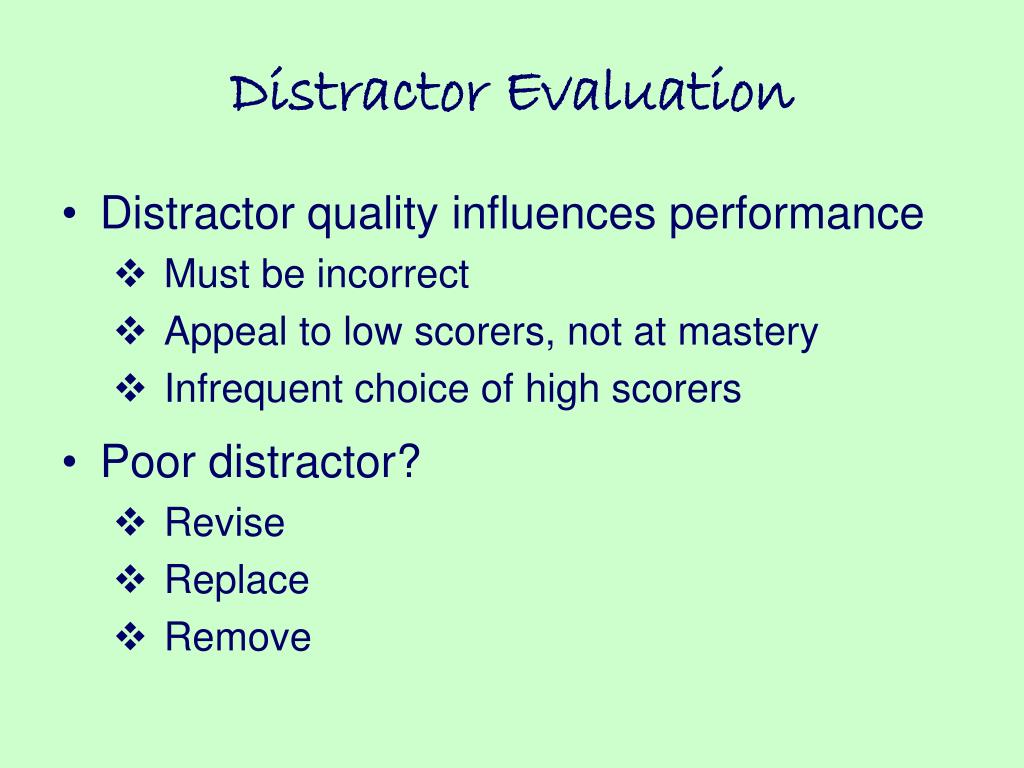 Distractor Evaluation

• Distractor quality influences performance
❖ Must be incorrect
❖ Appeal to low scorers, not at mastery
❖ Infrequent choice of high scorers

• Poor distractor?
❖ Revise
❖ Replace
❖ Remove